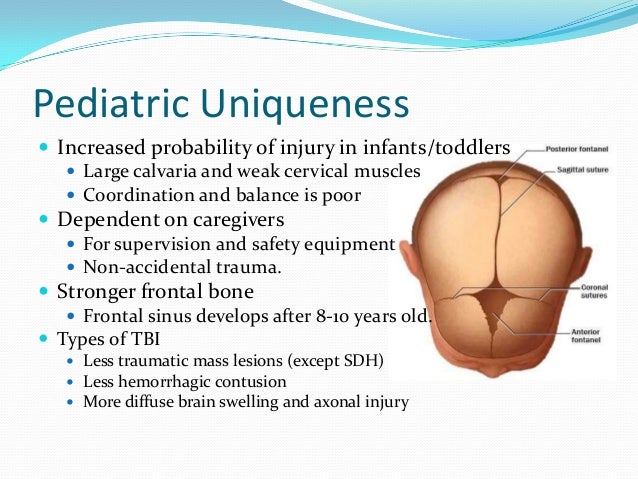 Pediatric Uniqueness

- Increased probability of injury in infants/toddlers
  - Large calvaria and weak cervical muscles
  - Coordination and balance is poor
- Dependent on caregivers
  - For supervision and safety equipment
  - Non-accidental trauma.
- Stronger frontal bone
  - Frontal sinus develops after 8-10 years old.
- Types of TBI
  - Less traumatic mass lesions (except SDH)
  - Less hemorrhagic contusion
  - More diffuse brain swelling and axonal injury

Posterior fontanel
Sagittal suture
Coronal sutures
Anterior fontanel